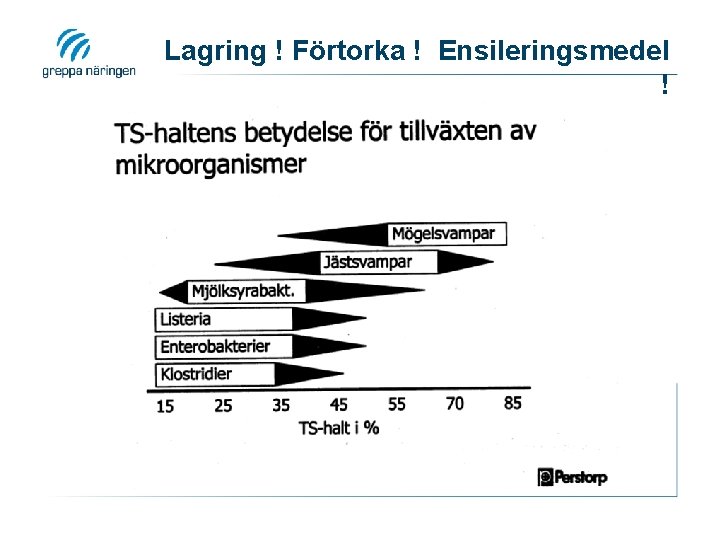 greppa näringen

Lagring ! Förtorka ! Ensileringsmedel !

TS-haltens betydelse för tillväxten av mikroorganismer

Mögelsvampar
Jästsvampar
Mjölksyrabakt.
Listeria
Enterobakterier
Klostridier

15 25 35 45 55 70 85
TS-halt i %

Perstorp